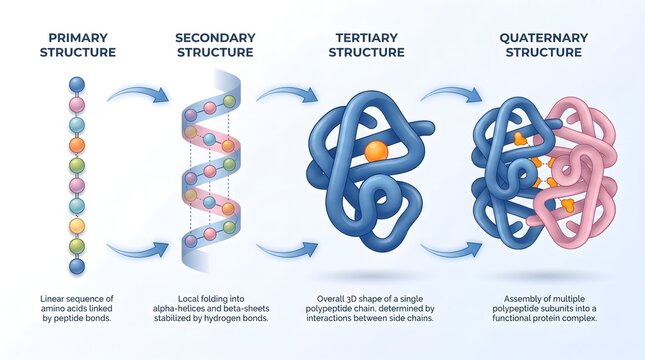 PRIMARY STRUCTURE

SECONDARY STRUCTURE

TERTIARY STRUCTURE

QUATERNARY STRUCTURE

Linear sequence of amino acids linked by peptide bonds.

Local folding into alpha-helices and beta-sheets stabilized by hydrogen bonds.

Overall 3D shape of a single polypeptide chain, determined by interactions between side chains.

Assembly of multiple polypeptide subunits into a functional protein complex.